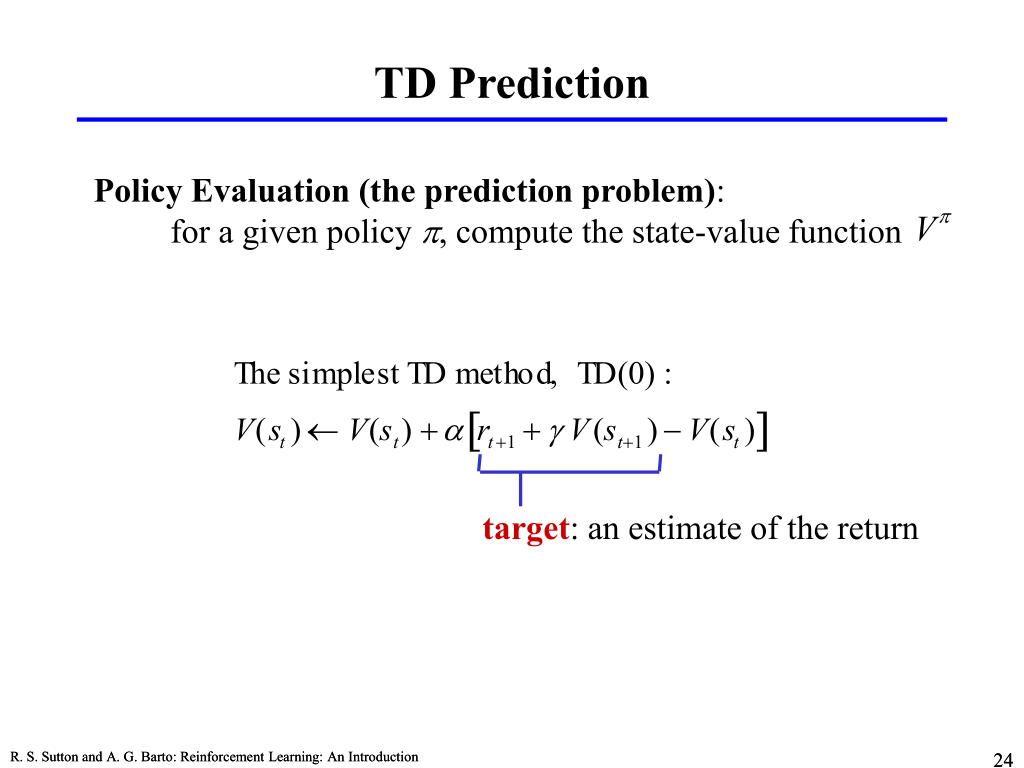 TD Prediction

Policy Evaluation (the prediction problem):
for a given policy $\pi$, compute the state-value function $V^{\pi}$

The simplest TD method, TD(0) :
$V(s_t) \leftarrow V(s_t) + \alpha \left[ r_{t+1} + \gamma V(s_{t+1}) - V(s_t) \right]$

target: an estimate of the return

R. S. Sutton and A. G. Barto: Reinforcement Learning: An Introduction

24